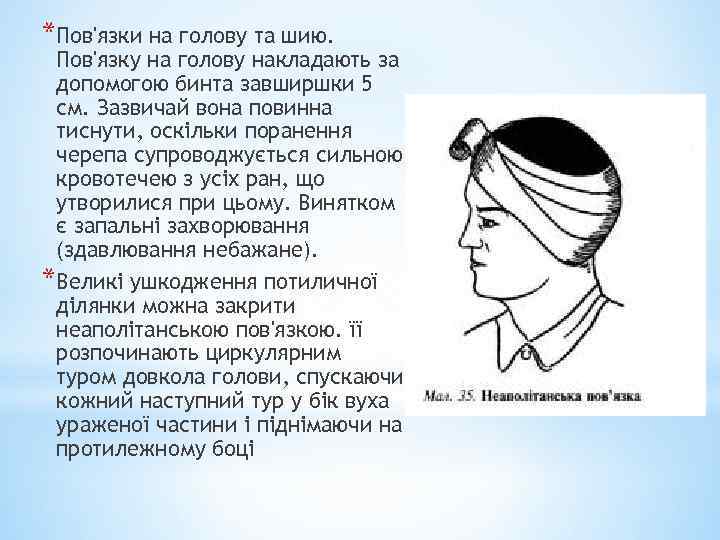 *Пов'язки на голову та шию. Пов'язку на голову накладають за допомогою бинта завширшки 5 см. Зазвичай вона повинна тиснути, оскільки поранення черепа супроводжується сильною кровотечею з усіх ран, що утворилися при цьому. Винятком є запальні захворювання (здавлювання небажане).

*Великі ушкодження потиличної ділянки можна закрити неаполітанською пов'язкою. її розпочинають циркулярним туром довкола голови, спускаючи кожний наступний тур у бік вуха ураженої частини і піднімаючи на протилежному боці

Мал. 35. Неаполітанська пов'язка